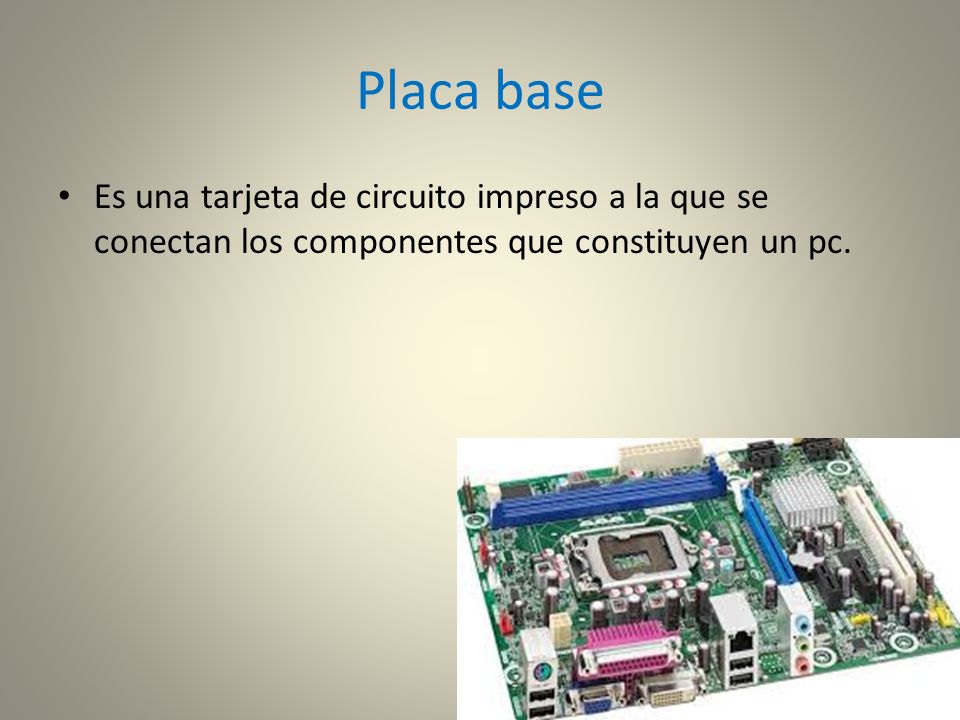 Placa base

• Es una tarjeta de circuito impreso a la que se conectan los componentes que constituyen un pc.